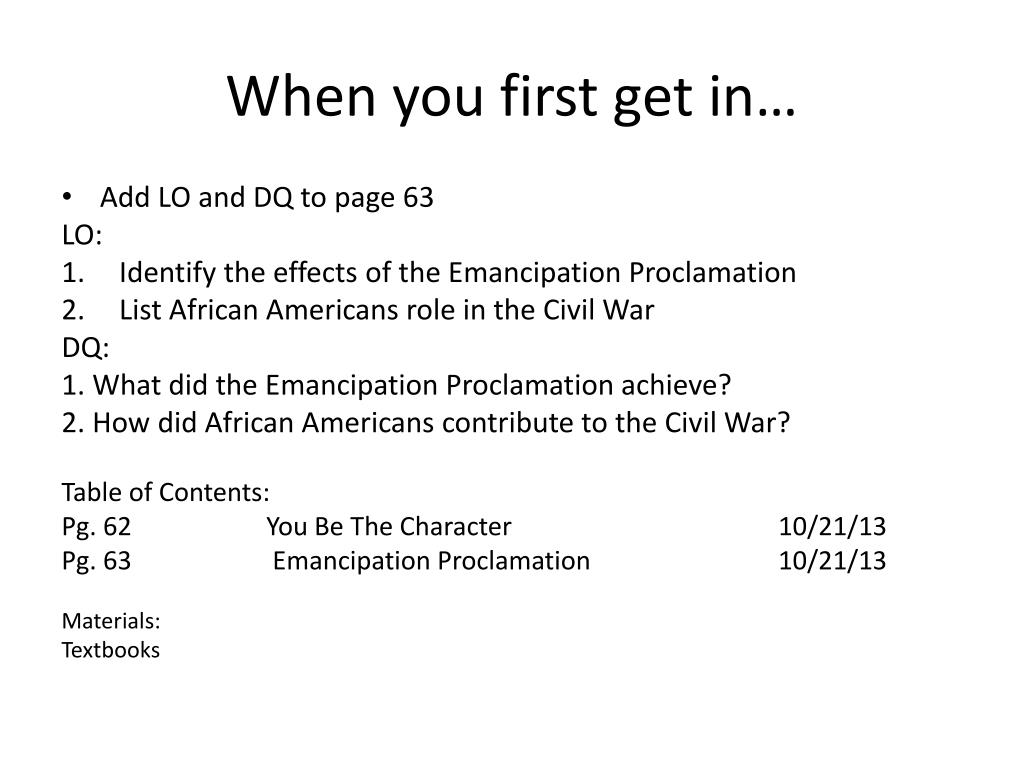 When you first get in…

• Add LO and DQ to page 63
LO:
1. Identify the effects of the Emancipation Proclamation
2. List African Americans role in the Civil War
DQ:
1. What did the Emancipation Proclamation achieve?
2. How did African Americans contribute to the Civil War?

Table of Contents:
Pg. 62 You Be The Character 10/21/13
Pg. 63 Emancipation Proclamation 10/21/13

Materials:
Textbooks